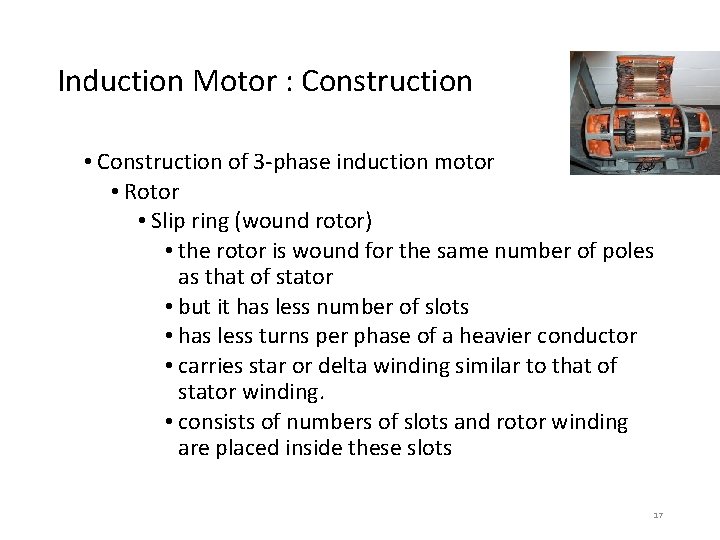 Induction Motor : Construction

• Construction of 3-phase induction motor
• Rotor
• Slip ring (wound rotor)
• the rotor is wound for the same number of poles as that of stator
• but it has less number of slots
• has less turns per phase of a heavier conductor
• carries star or delta winding similar to that of stator winding.
• consists of numbers of slots and rotor winding are placed inside these slots

17